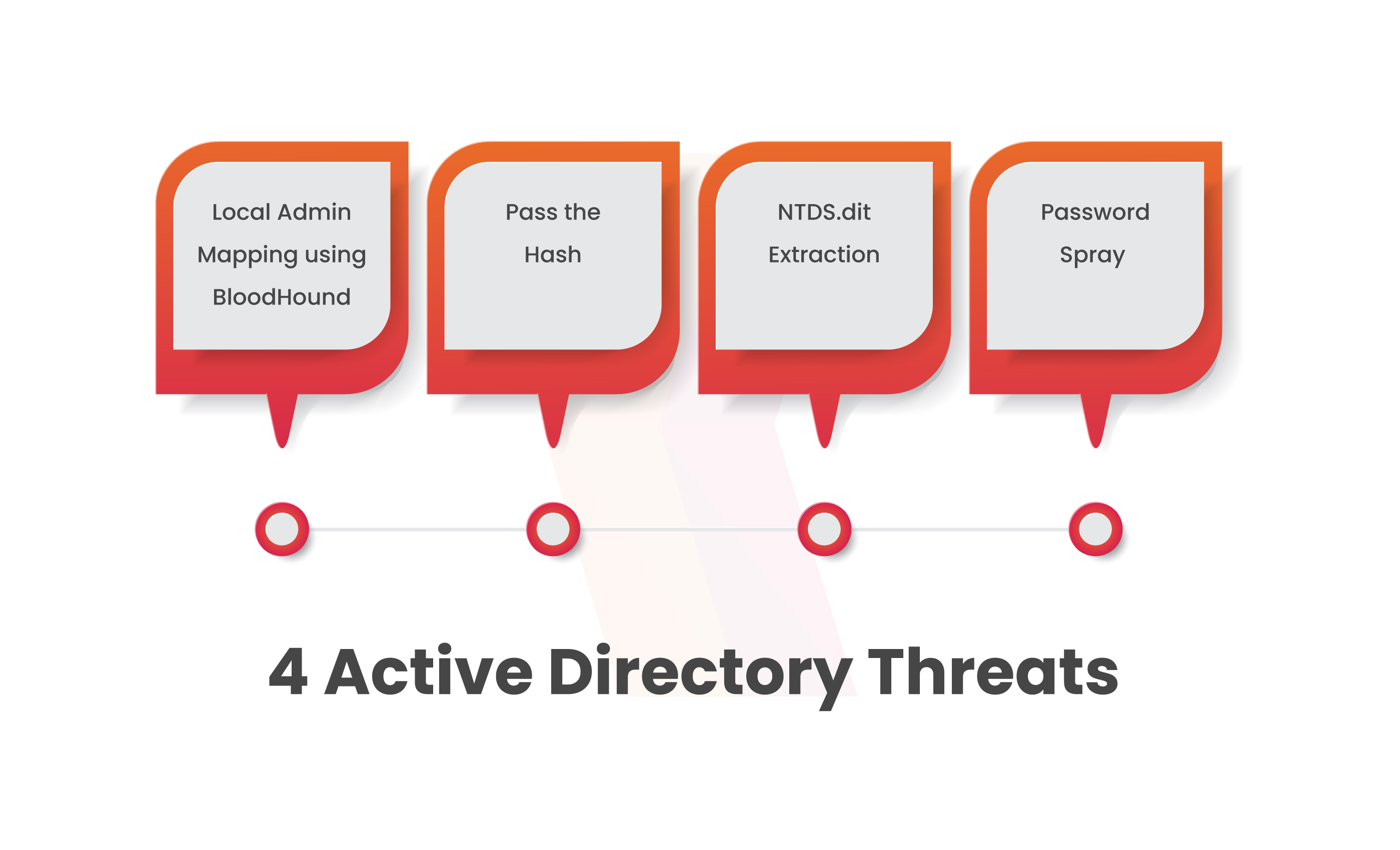 Local Admin Mapping using BloodHound

Pass the Hash

NTDS.dit Extraction

Password Spray

4 Active Directory Threats